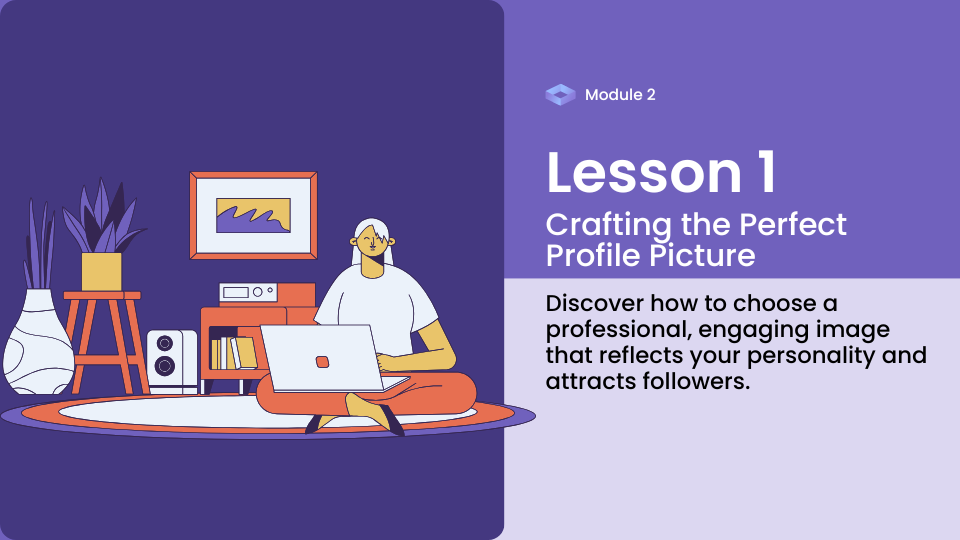 Module 2

Lesson 1

Crafting the Perfect Profile Picture

Discover how to choose a professional, engaging image that reflects your personality and attracts followers.